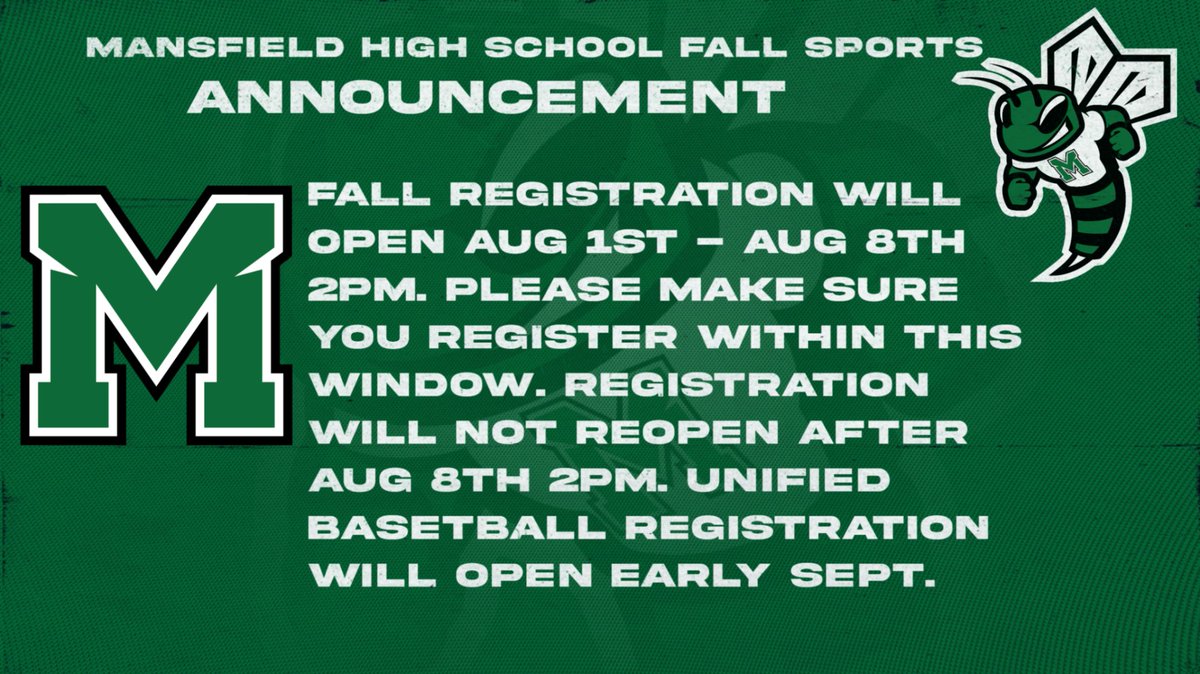 MANSFIELD HIGH SCHOOL FALL SPORTS ANNOUNCEMENT

M

M

FALL REGISTRATION WILL OPEN AUG 1ST - AUG 8TH 2PM. PLEASE MAKE SURE YOU REGISTER WITHIN THIS WINDOW. REGISTRATION WILL NOT REOPEN AFTER AUG 8TH 2PM. UNIFIED BASETBALL REGISTRATION WILL OPEN EARLY SEPT.